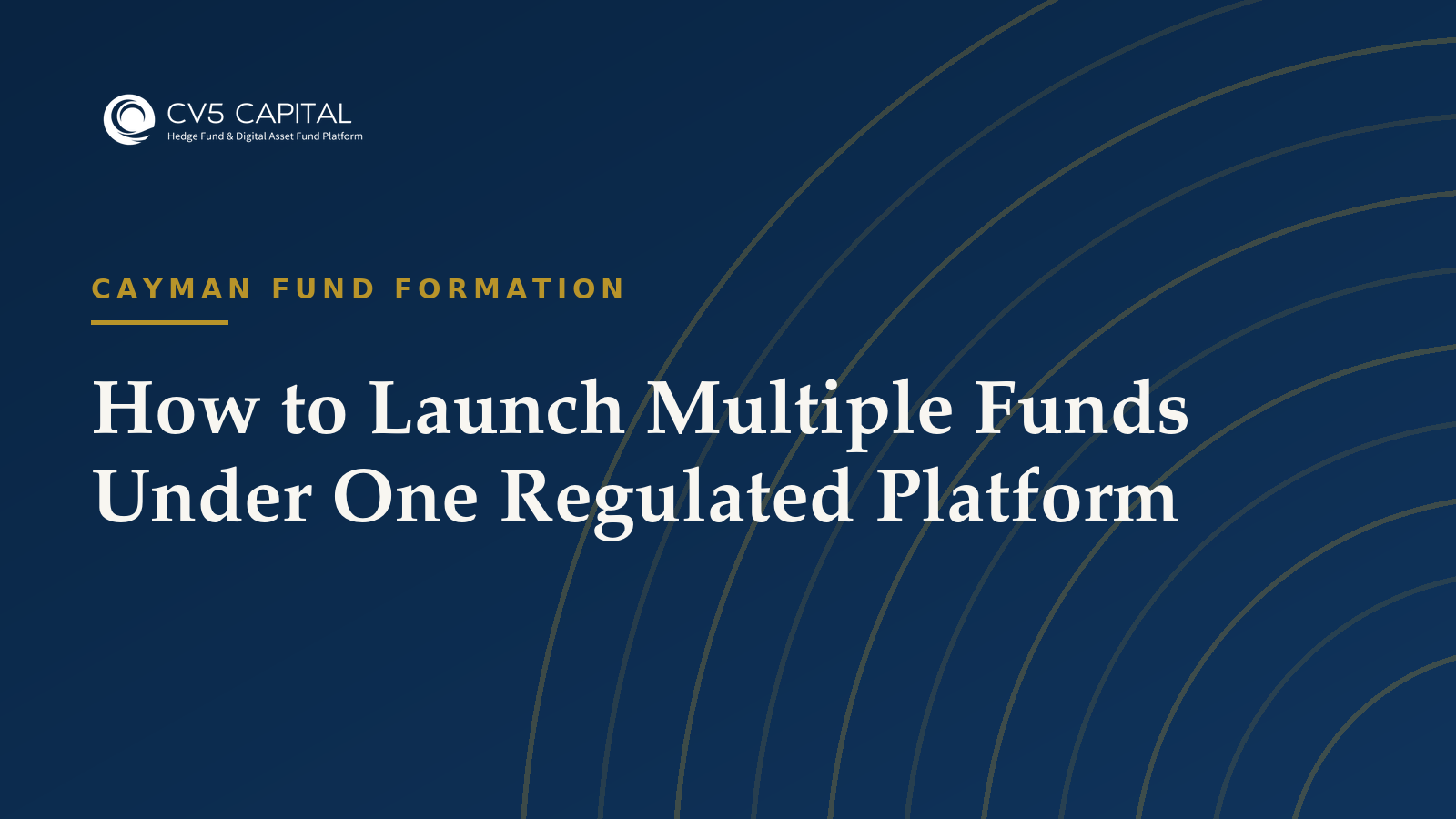 CV5 CAPITAL
Hedge Fund & Digital Asset Fund Platform

CAYMAN FUND FORMATION

How to Launch Multiple Funds Under One Regulated Platform